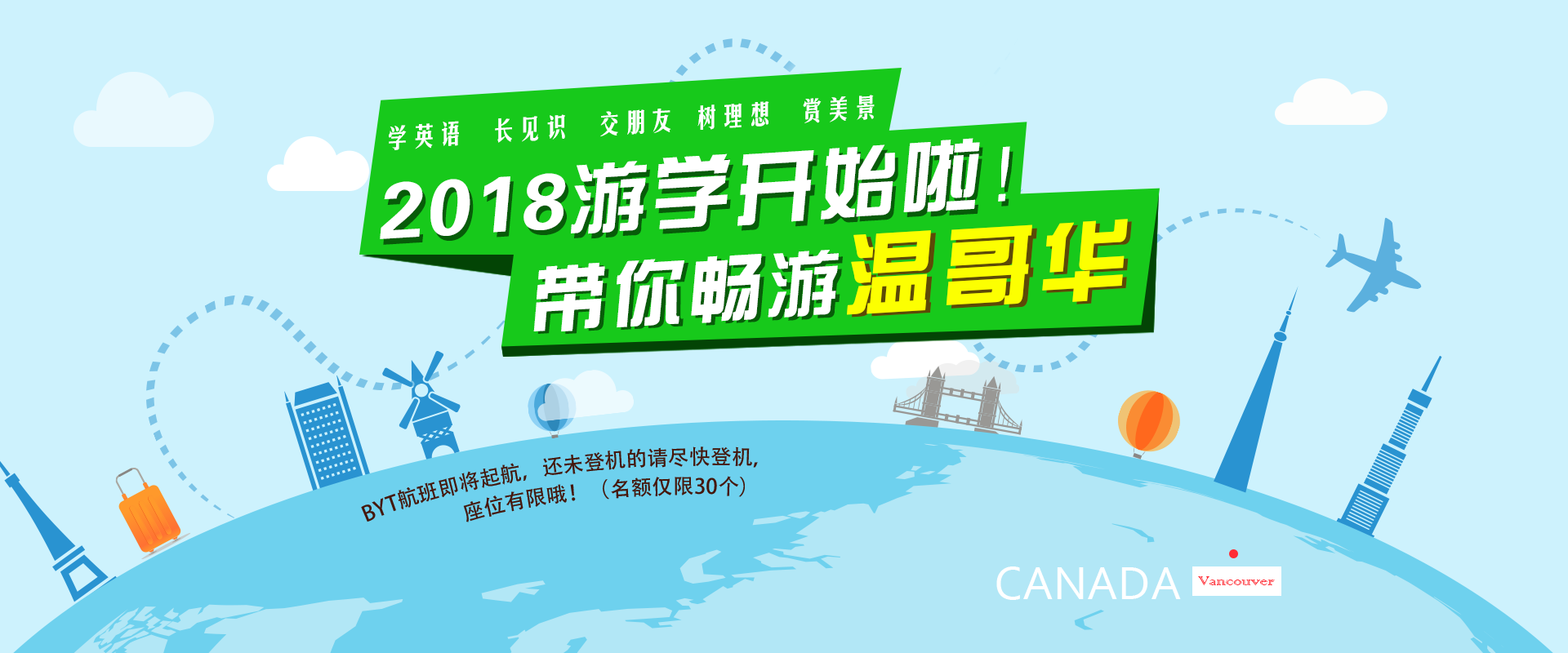 学英语 长见识 交朋友 树理想 赏美景

2018游学开始啦！

带你畅游温哥华

BYT航班即将起航，还未登机的请尽快登机，座位有限哦！（名额仅限30个）

CANADA Vancouver